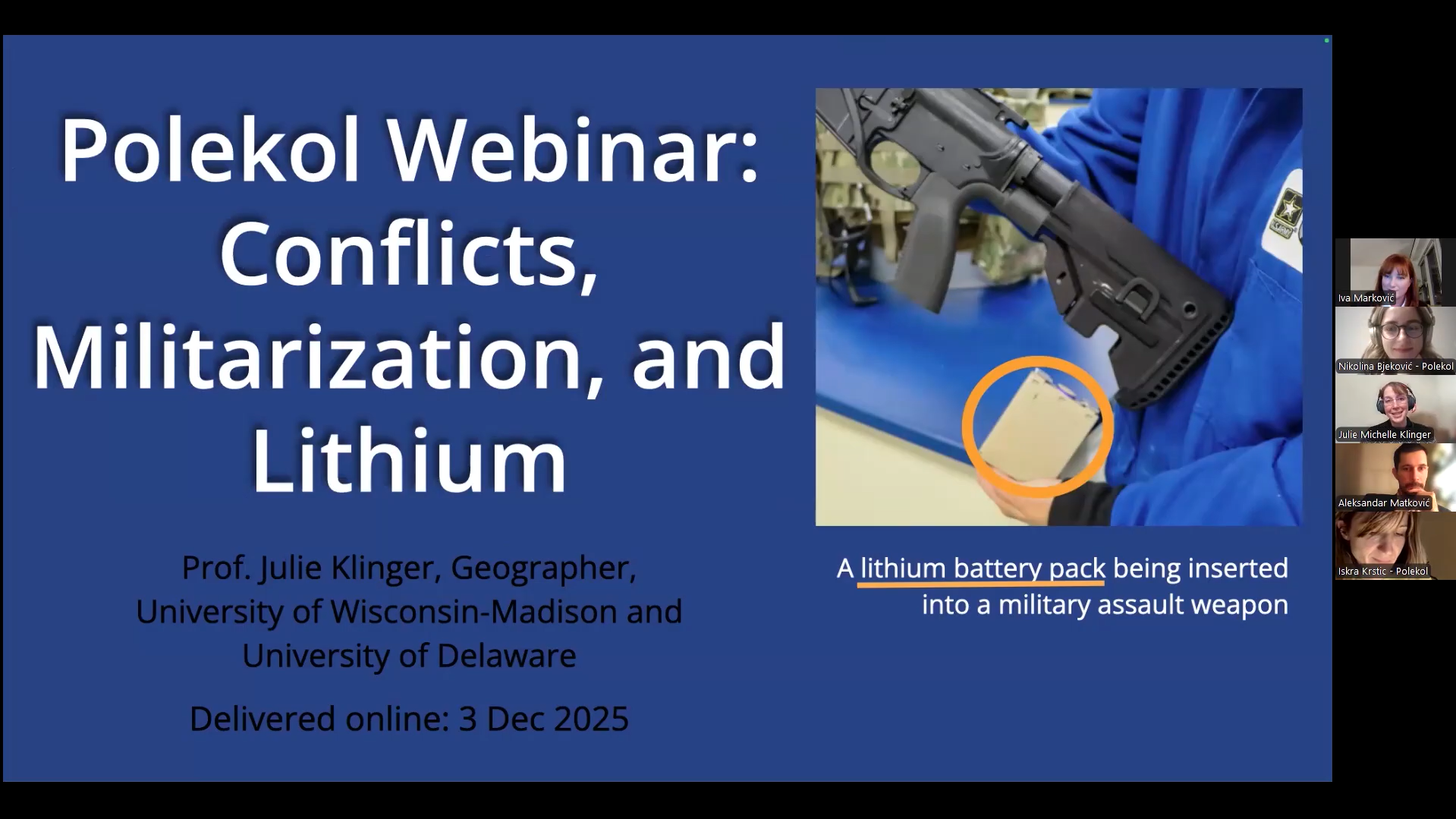 Polekol Webinar: Conflicts, Militarization, and Lithium

Prof. Julie Klinger, Geographer, University of Wisconsin-Madison and University of Delaware

Delivered online: 3 Dec 2025

A lithium battery pack being inserted into a military assault weapon

Iva Marković

Nikolina Bjeković - Polekol

Julie Michelle Klinger

Aleksandar Matković

Iskra Krstic - Polekol